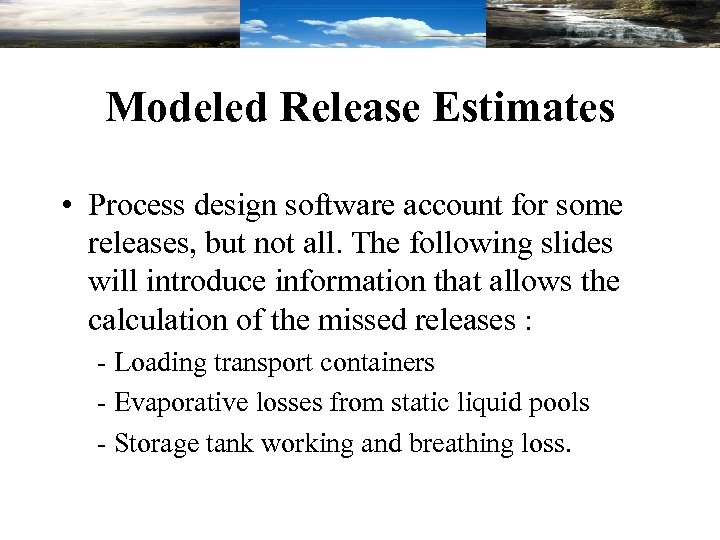 Modeled Release Estimates

• Process design software account for some releases, but not all. The following slides will introduce information that allows the calculation of the missed releases :

- Loading transport containers
- Evaporative losses from static liquid pools
- Storage tank working and breathing loss.